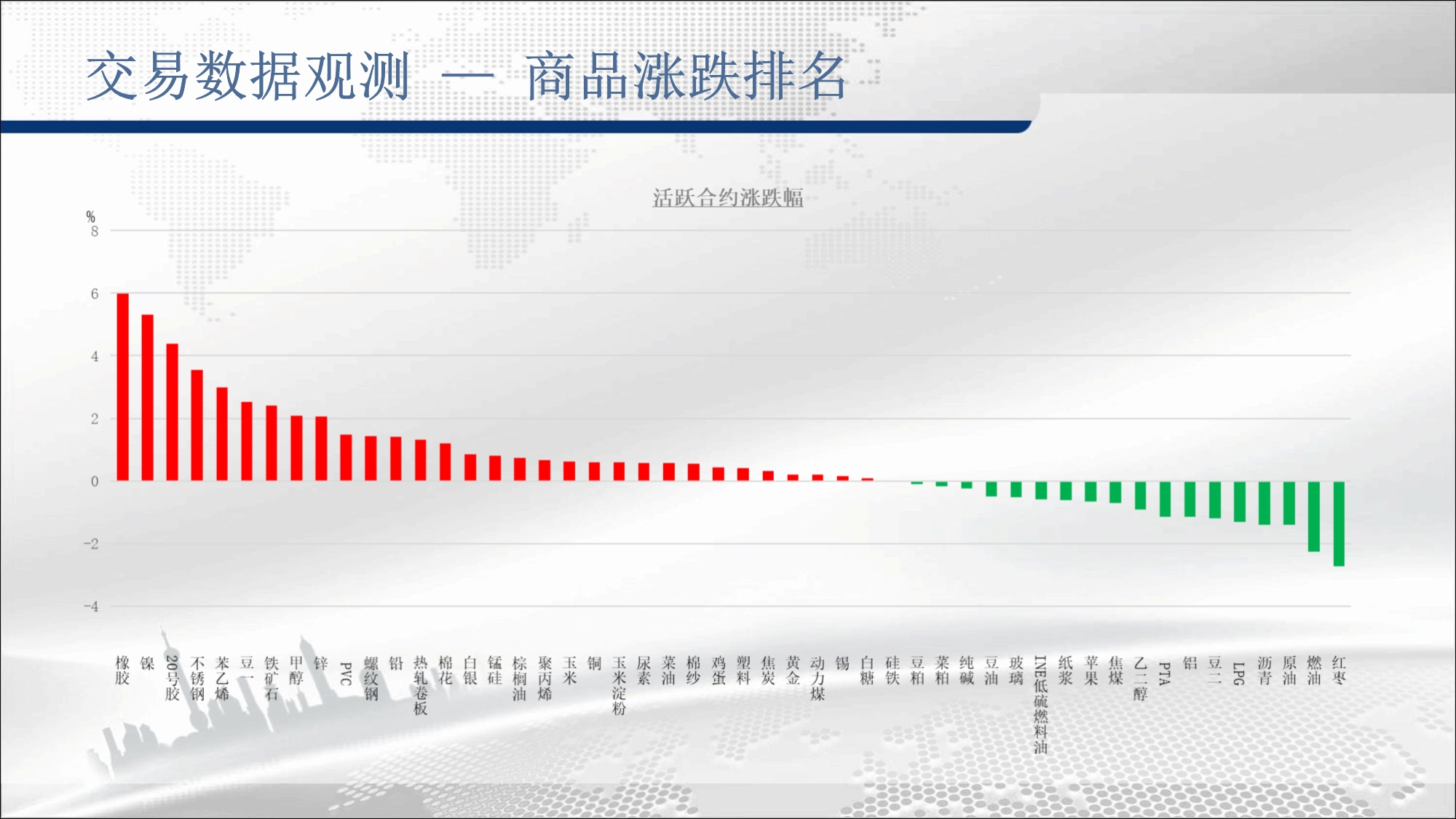 交易数据观测 — 商品涨跌排名

活跃合约涨跌幅

%
8
6
4
2
0
-2
-4

橡胶 镍 20号胶 不锈钢 苯乙烯 豆一 铁矿石 甲醇 锌 PVC 螺纹钢 铅 热轧卷板 棉花 白银 锰硅 棕榈油 聚丙烯 玉米 铜 玉米淀粉 尿素 菜油 棉纱 鸡蛋 塑料 焦炭 黄金 动力煤 锡 白糖 硅铁 豆粕 菜粕 纯碱 豆油 玻璃 INE低硫燃料油 纸浆 苹果 焦煤 乙二醇 PTA 铝 豆二 LPG 沥青 原油 燃油 红枣